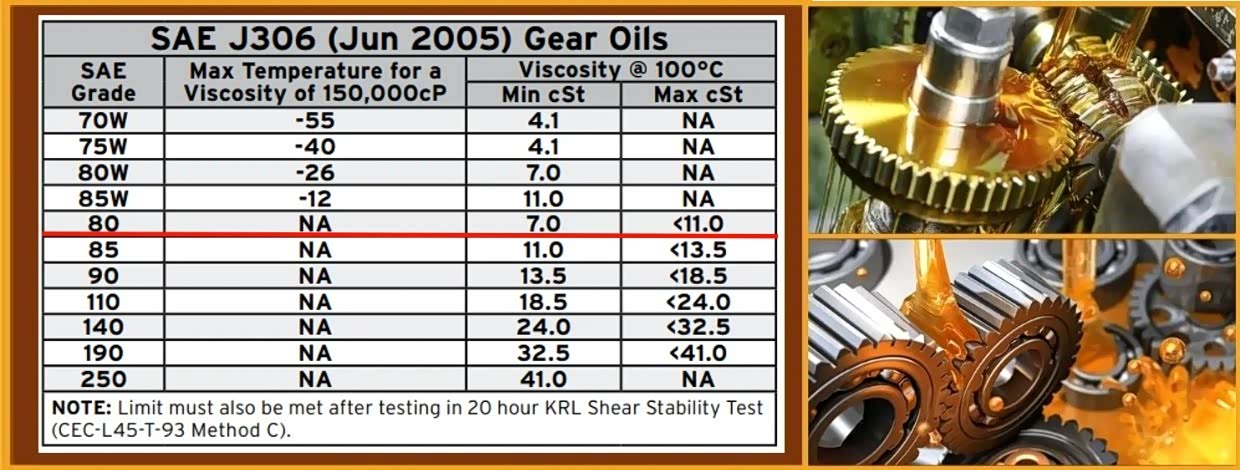 SAE J306 (Jun 2005) Gear Oils

| SAE Grade | Max Temperature for a Viscosity of 150,000cP | Viscosity @ 100°C Min cSt | Viscosity @ 100°C Max cSt |
|---|---|---|---|
| 70W | -55 | 4.1 | NA |
| 75W | -40 | 4.1 | NA |
| 80W | -26 | 7.0 | NA |
| 85W | -12 | 11.0 | NA |
| 80 | NA | 7.0 | <11.0 |
| 85 | NA | 11.0 | <13.5 |
| 90 | NA | 13.5 | <18.5 |
| 110 | NA | 18.5 | <24.0 |
| 140 | NA | 24.0 | <32.5 |
| 190 | NA | 32.5 | <41.0 |
| 250 | NA | 41.0 | NA |

NOTE: Limit must also be met after testing in 20 hour KRL Shear Stability Test (CEC-L45-T-93 Method C).